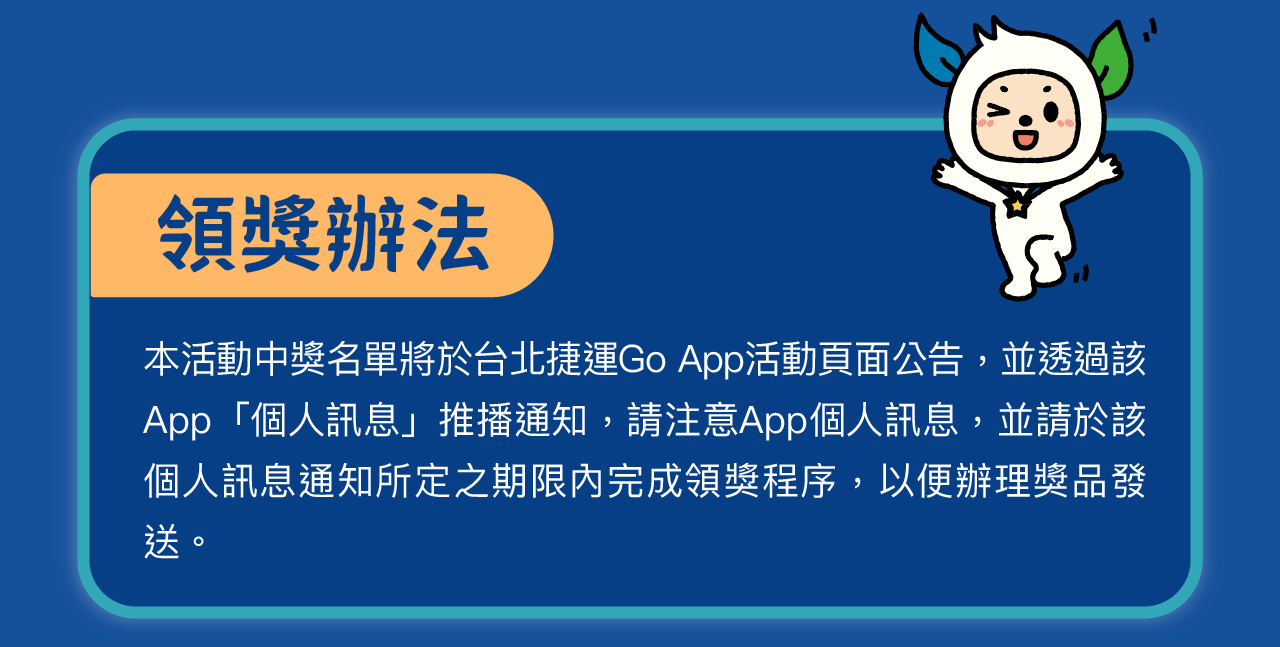 領獎辦法

本活動中獎名單將於台北捷運Go App活動頁面公告，並透過該App「個人訊息」推播通知，請注意App個人訊息，並請於該個人訊息通知所定之期限內完成領獎程序，以便辦理獎品發送。